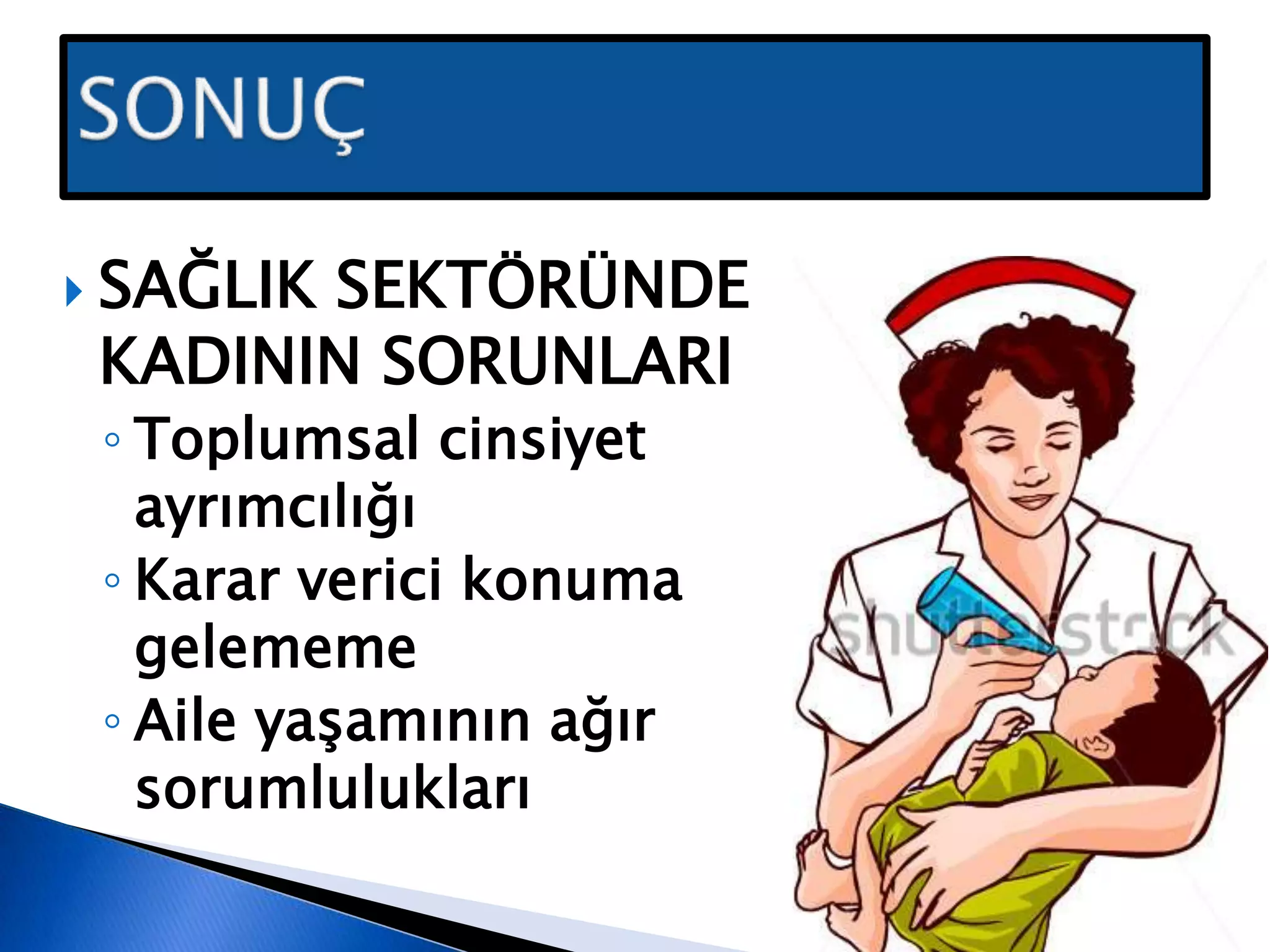 SONUÇ

SAĞLIK SEKTÖRÜNDE KADININ SORUNLARI
◦ Toplumsal cinsiyet ayrımcılığı
◦ Karar verici konuma gelememe
◦ Aile yaşamının ağır sorumlulukları

shutterstock